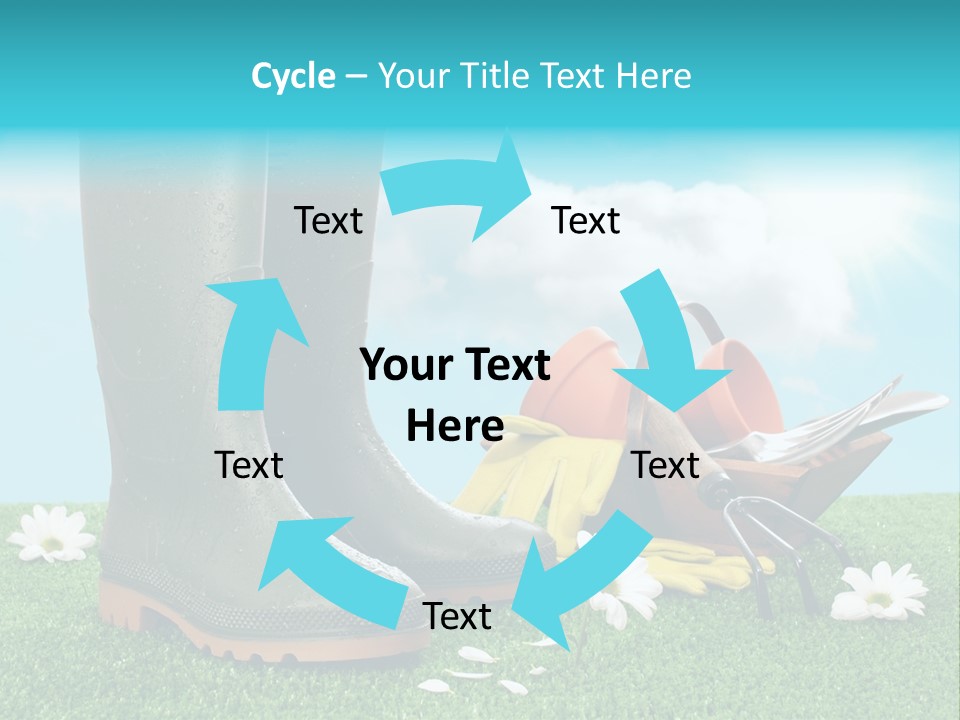 Cycle – Your Title Text Here

Text

Text

Your Text Here

Text

Text

Text